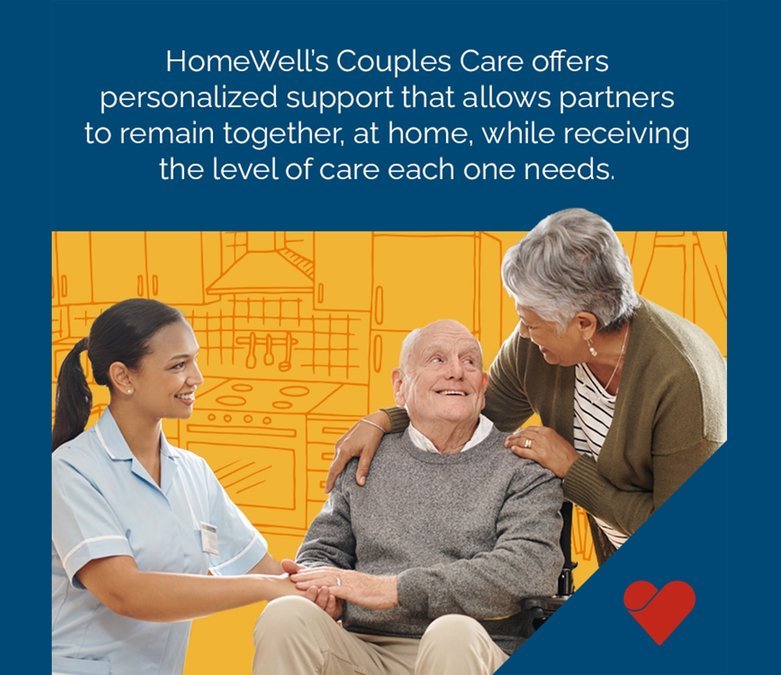 HomeWell's Couples Care offers personalized support that allows partners to remain together, at home, while receiving the level of care each one needs.